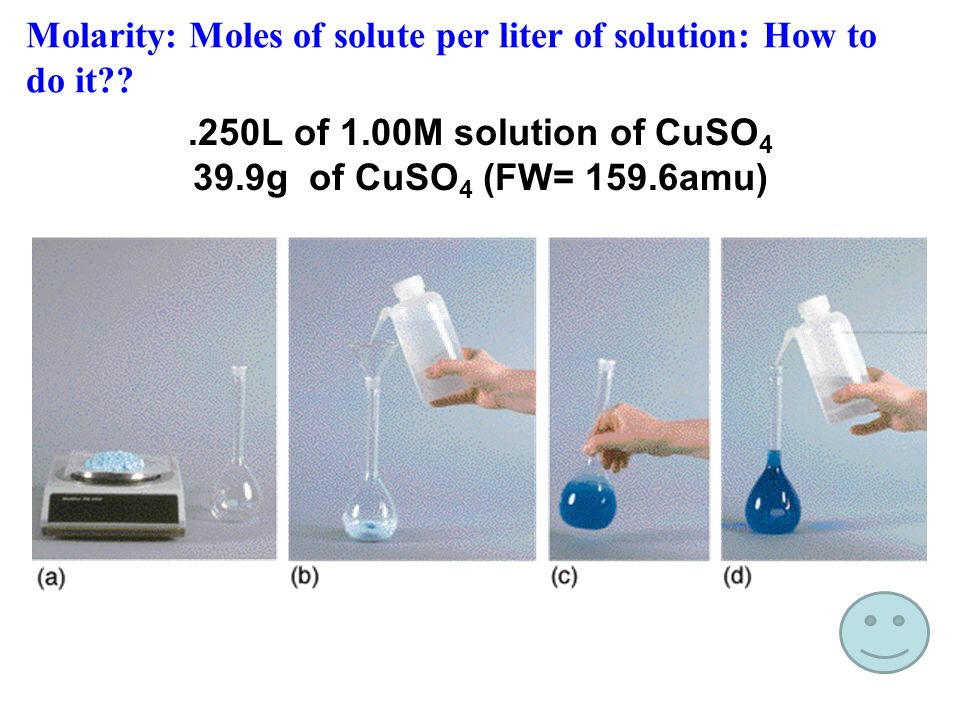 Molarity: Moles of solute per liter of solution: How to do it??

.250L of 1.00M solution of $CuSO_4$
39.9g of $CuSO_4$ (FW= 159.6amu)

(a)

(b)

(c)

(d)